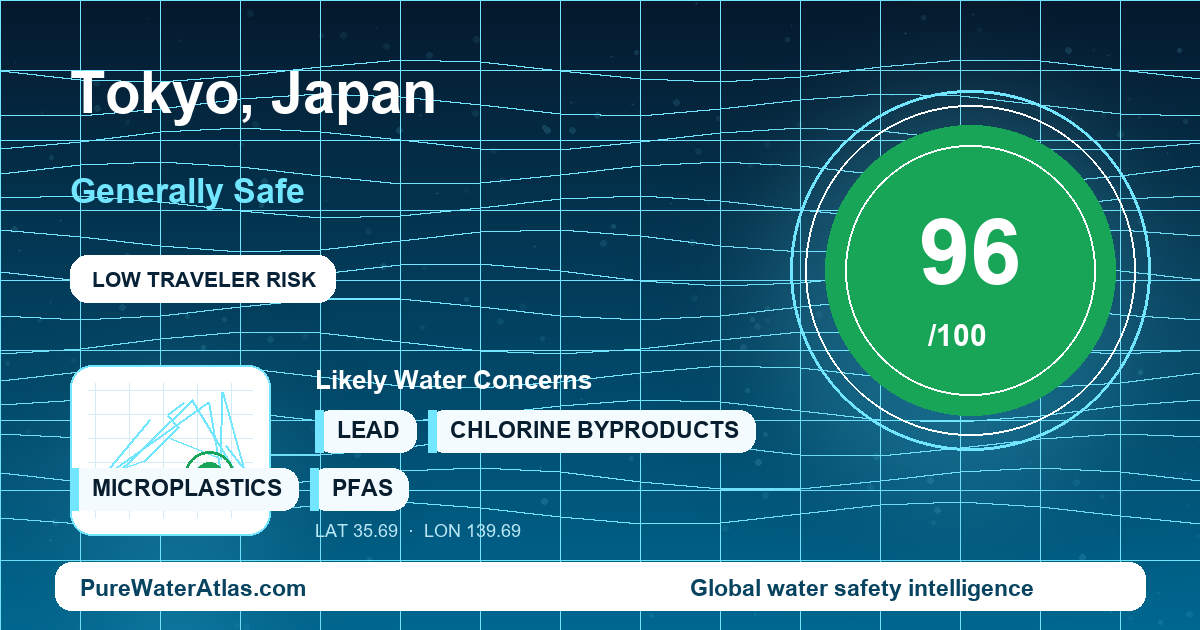 Tokyo, Japan

Generally Safe

LOW TRAVELER RISK

96
/100

Likely Water Concerns

LEAD
CHLORINE BYPRODUCTS
MICROPLASTICS
PFAS

LAT 35.69 · LON 139.69

PureWaterAtlas.com
Global water safety intelligence